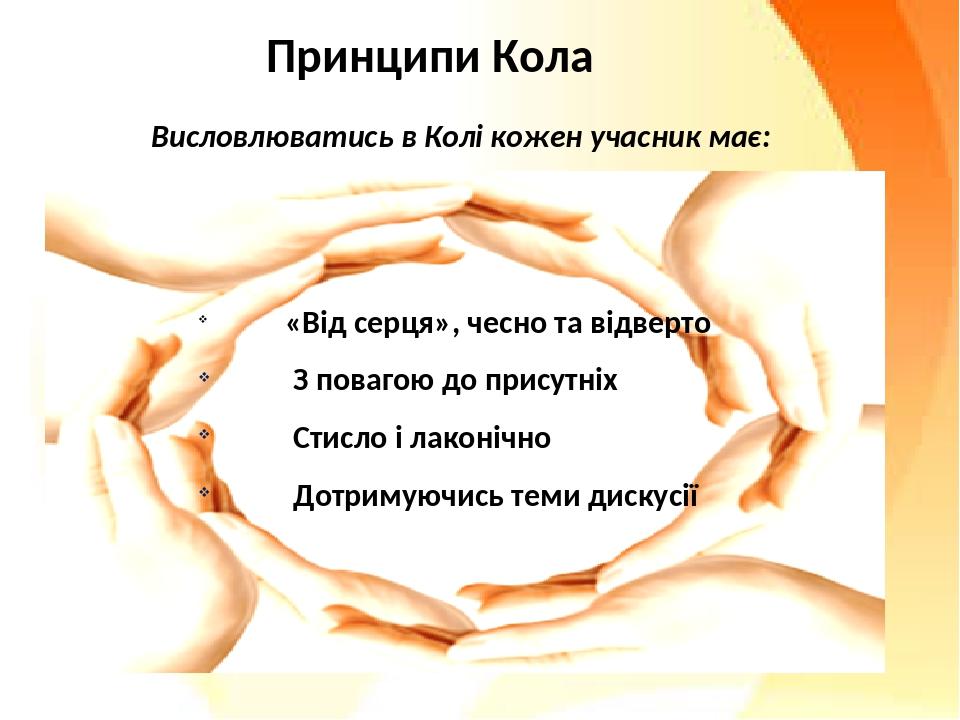 Принципи Кола

Висловлюватись в Колі кожен учасник має:

❖ «Від серця», чесно та відверто

❖ З повагою до присутніх

❖ Стисло і лаконічно

❖ Дотримуючись теми дискусії